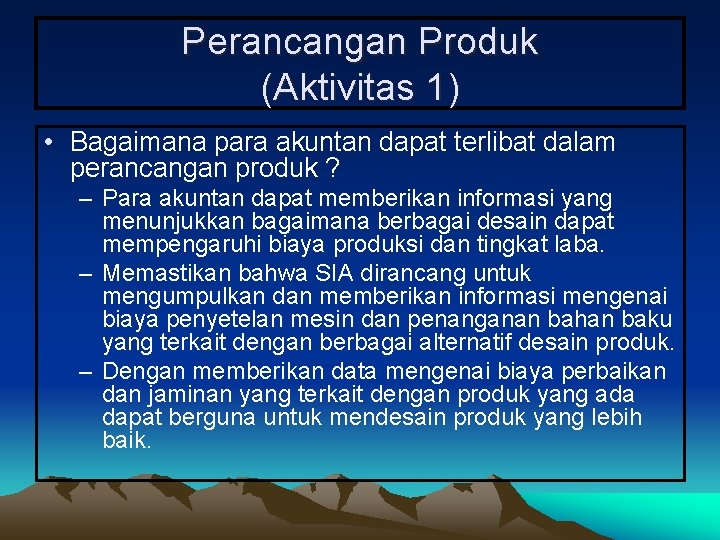 Perancangan Produk
(Aktivitas 1)

• Bagaimana para akuntan dapat terlibat dalam perancangan produk ?
– Para akuntan dapat memberikan informasi yang menunjukkan bagaimana berbagai desain dapat mempengaruhi biaya produksi dan tingkat laba.
– Memastikan bahwa SIA dirancang untuk mengumpulkan dan memberikan informasi mengenai biaya penyetelan mesin dan penanganan bahan baku yang terkait dengan berbagai alternatif desain produk.
– Dengan memberikan data mengenai biaya perbaikan dan jaminan yang terkait dengan produk yang ada dapat berguna untuk mendesain produk yang lebih baik.